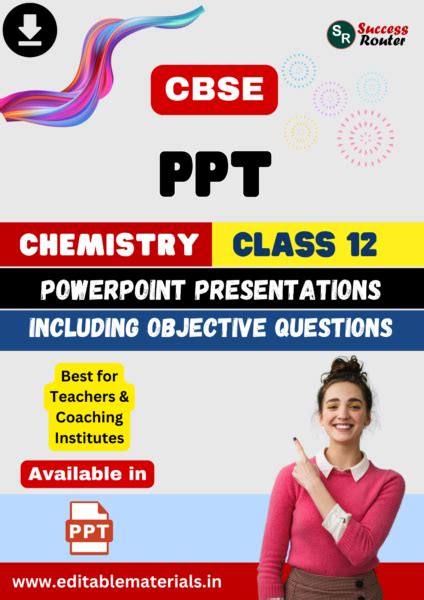 SR Success Router

CBSE

PPT

CHEMISTRY CLASS 12

POWERPOINT PRESENTATIONS

INCLUDING OBJECTIVE QUESTIONS

Best for Teachers & Coaching Institutes

Available in

PPT

www.editablematerials.in